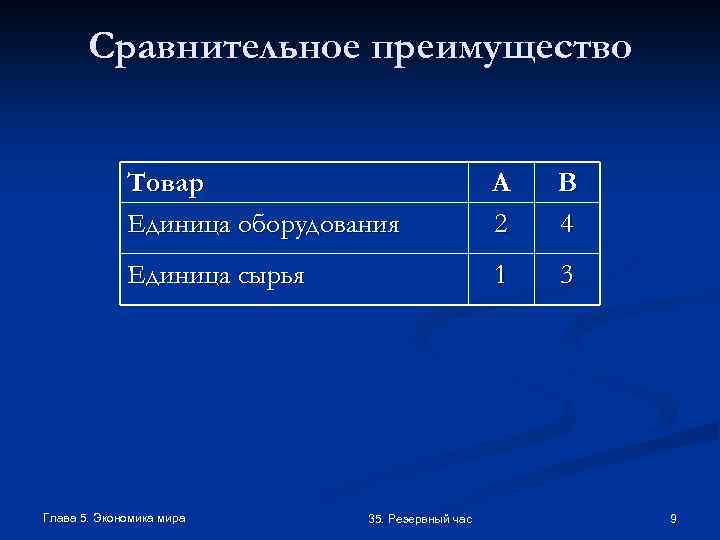 Сравнительное преимущество

| Товар | А | В |
|---|---|---|
| Единица оборудования | 2 | 4 |
| Единица сырья | 1 | 3 |

Глава 5. Экономика мира

35. Резервный час

9